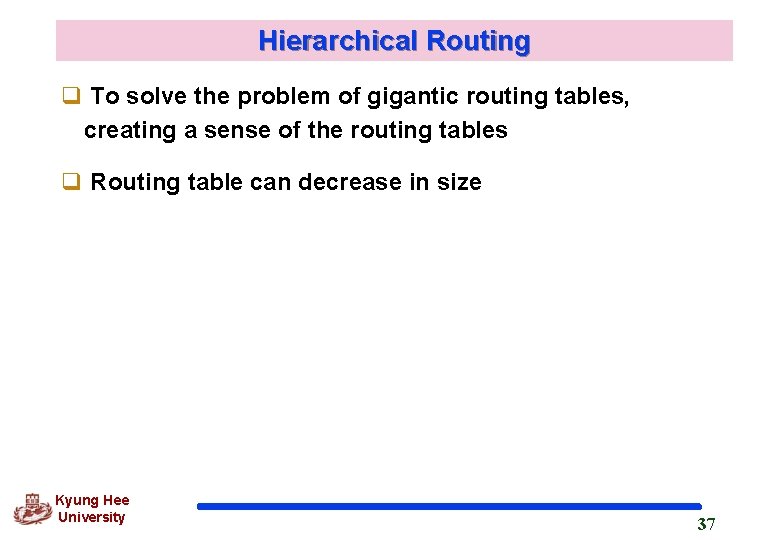 Hierarchical Routing

❑ To solve the problem of gigantic routing tables, creating a sense of the routing tables

❑ Routing table can decrease in size

Kyung Hee University

37